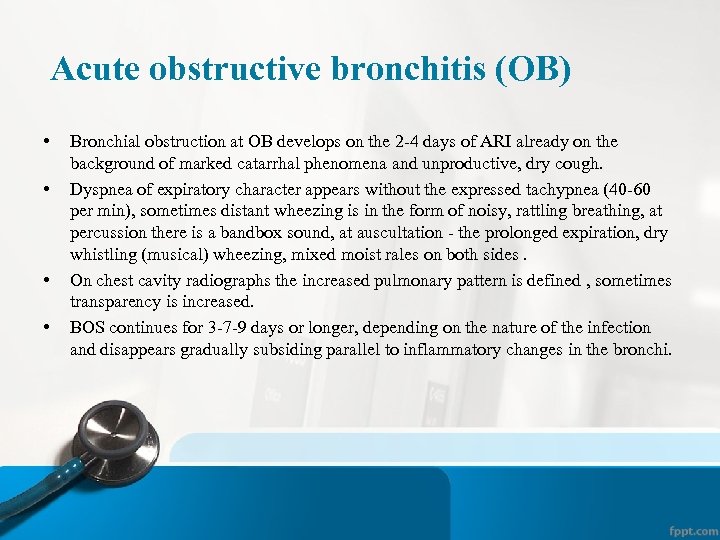 Acute obstructive bronchitis (OB)

• Bronchial obstruction at OB develops on the 2-4 days of ARI already on the background of marked catarrhal phenomena and unproductive, dry cough.

• Dyspnea of expiratory character appears without the expressed tachypnea (40-60 per min), sometimes distant wheezing is in the form of noisy, rattling breathing, at percussion there is a bandbox sound, at auscultation - the prolonged expiration, dry whistling (musical) wheezing, mixed moist rales on both sides .

• On chest cavity radiographs the increased pulmonary pattern is defined , sometimes transparency is increased.

• BOS continues for 3-7-9 days or longer, depending on the nature of the infection and disappears gradually subsiding parallel to inflammatory changes in the bronchi.

fppt.com